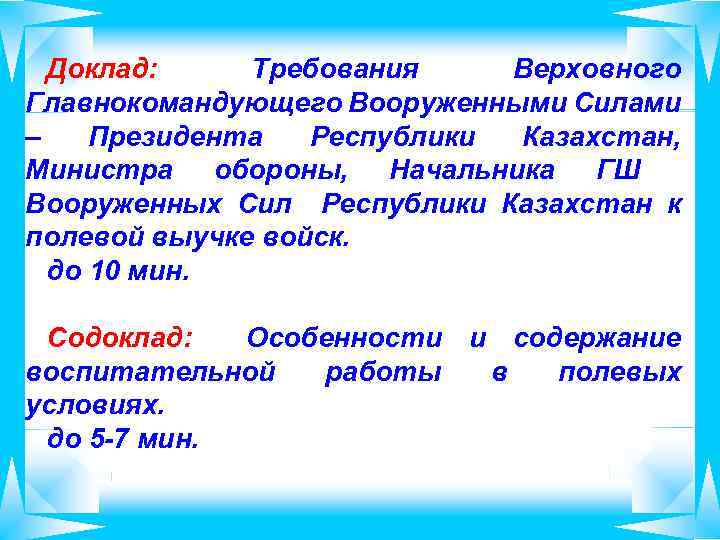 Доклад: Требования Верховного Главнокомандующего Вооруженными Силами – Президента Республики Казахстан, Министра обороны, Начальника ГШ Вооруженных Сил Республики Казахстан к полевой выучке войск.
до 10 мин.

Содоклад: Особенности и содержание воспитательной работы в полевых условиях.
до 5-7 мин.